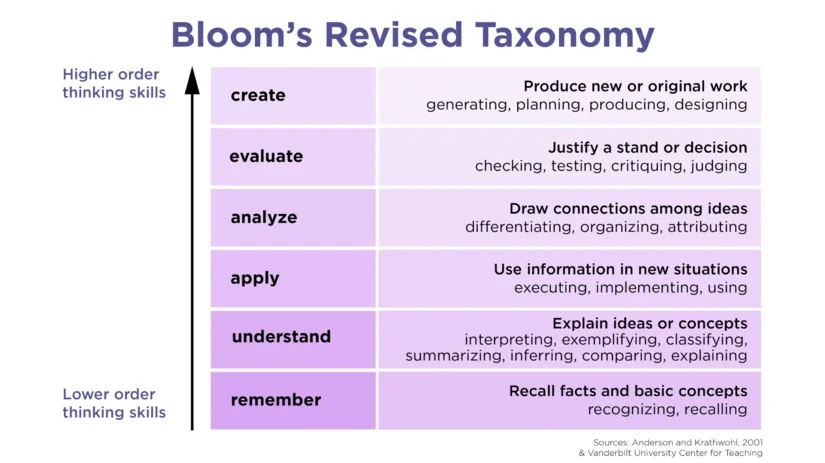 Bloom's Revised Taxonomy

Higher order thinking skills

Lower order thinking skills

| | |
|---|---|
| create | Produce new or original work generating, planning, producing, designing |
| evaluate | Justify a stand or decision checking, testing, critiquing, judging |
| analyze | Draw connections among ideas differentiating, organizing, attributing |
| apply | Use information in new situations executing, implementing, using |
| understand | Explain ideas or concepts interpreting, exemplifying, classifying, summarizing, inferring, comparing, explaining |
| remember | Recall facts and basic concepts recognizing, recalling |

Sources: Anderson and Krathwohl, 2001 & Vanderbilt University Center for Teaching